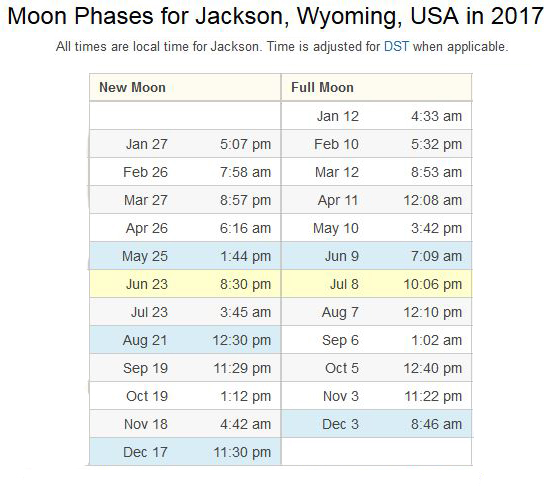 Moon Phases for Jackson, Wyoming, USA in 2017

All times are local time for Jackson. Time is adjusted for DST when applicable.

| New Moon | | Full Moon | |
|---|---|---|---|
| | | Jan 12 | 4:33 am |
| Jan 27 | 5:07 pm | Feb 10 | 5:32 pm |
| Feb 26 | 7:58 am | Mar 12 | 8:53 am |
| Mar 27 | 8:57 pm | Apr 11 | 12:08 am |
| Apr 26 | 6:16 am | May 10 | 3:42 pm |
| May 25 | 1:44 pm | Jun 9 | 7:09 am |
| Jun 23 | 8:30 pm | Jul 8 | 10:06 pm |
| Jul 23 | 3:45 am | Aug 7 | 12:10 pm |
| Aug 21 | 12:30 pm | Sep 6 | 1:02 am |
| Sep 19 | 11:29 pm | Oct 5 | 12:40 pm |
| Oct 19 | 1:12 pm | Nov 3 | 11:22 pm |
| Nov 18 | 4:42 am | Dec 3 | 8:46 am |
| Dec 17 | 11:30 pm | | |